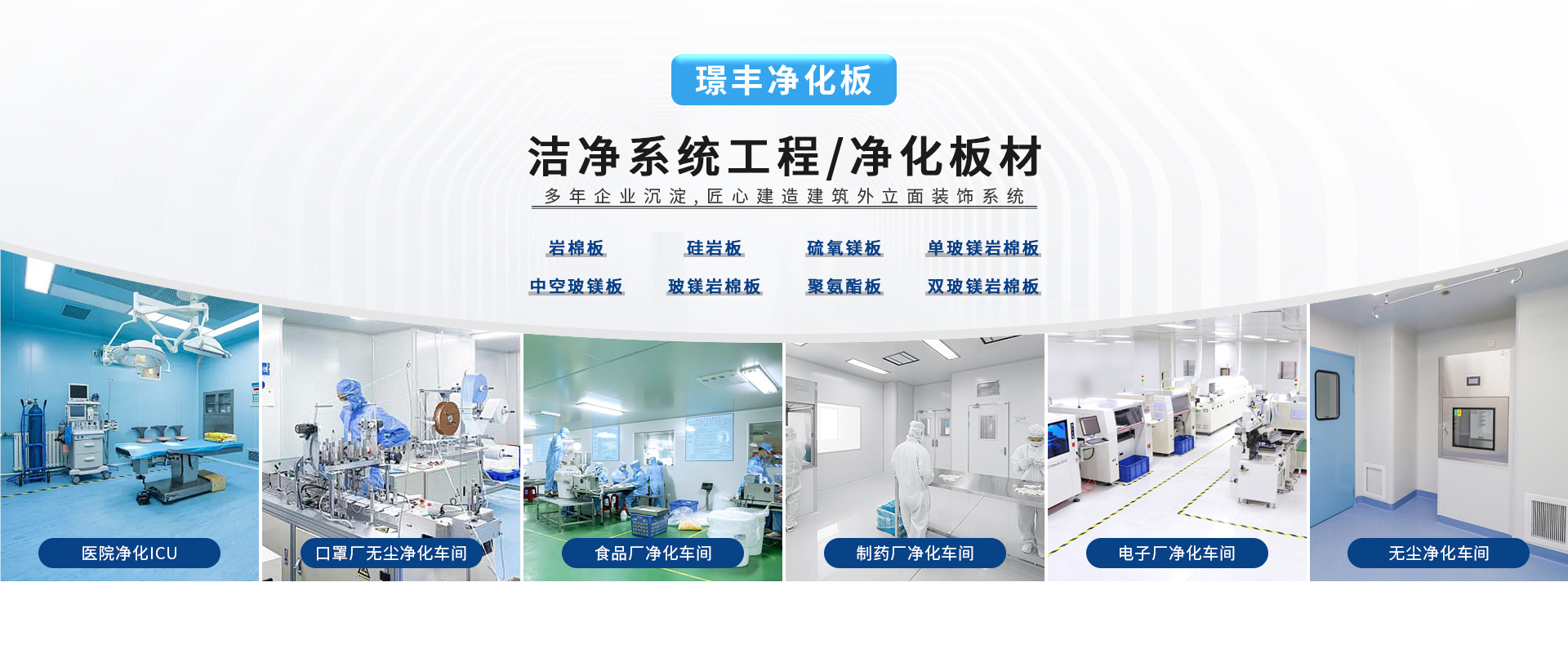 璟丰净化板

洁净系统工程/净化板材

多年企业沉淀，匠心建造建筑外立面装饰系统

岩棉板
硅岩板
硫氧镁板
单玻镁岩棉板
中空玻镁板
玻镁岩棉板
聚氨酯板
双玻镁岩棉板

医院净化ICU
口罩厂无尘净化车间
食品厂净化车间
制药厂净化车间
电子厂净化车间
无尘净化车间